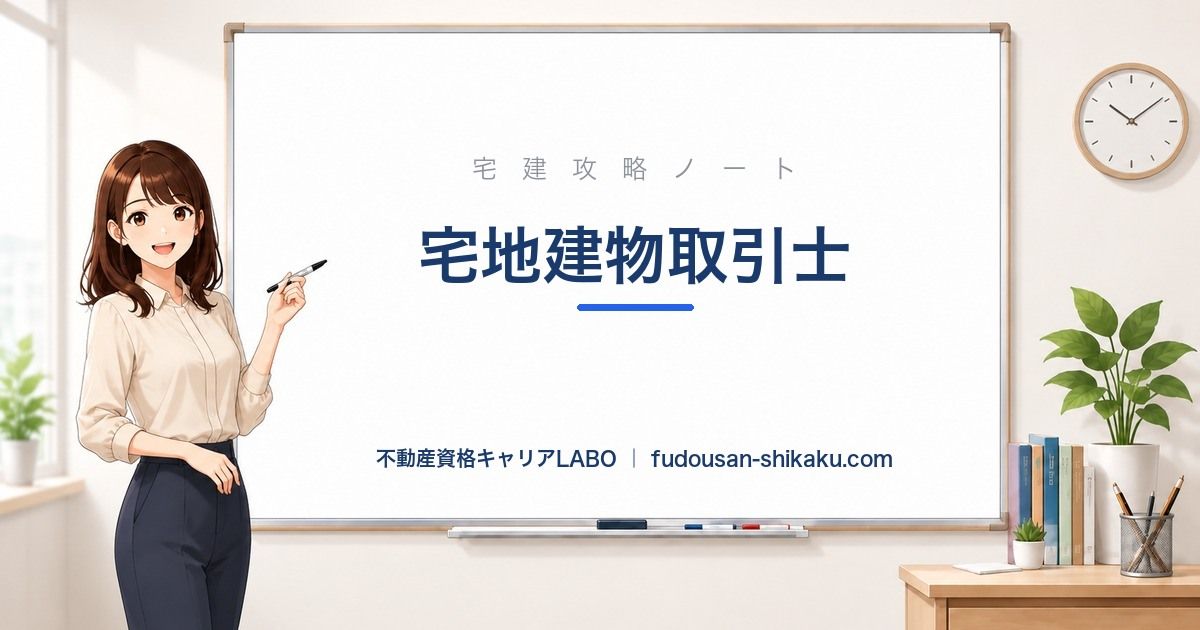 宅建攻略ノート

宅地建物取引士

不動産資格キャリアLABO | fudousan-shikaku.com